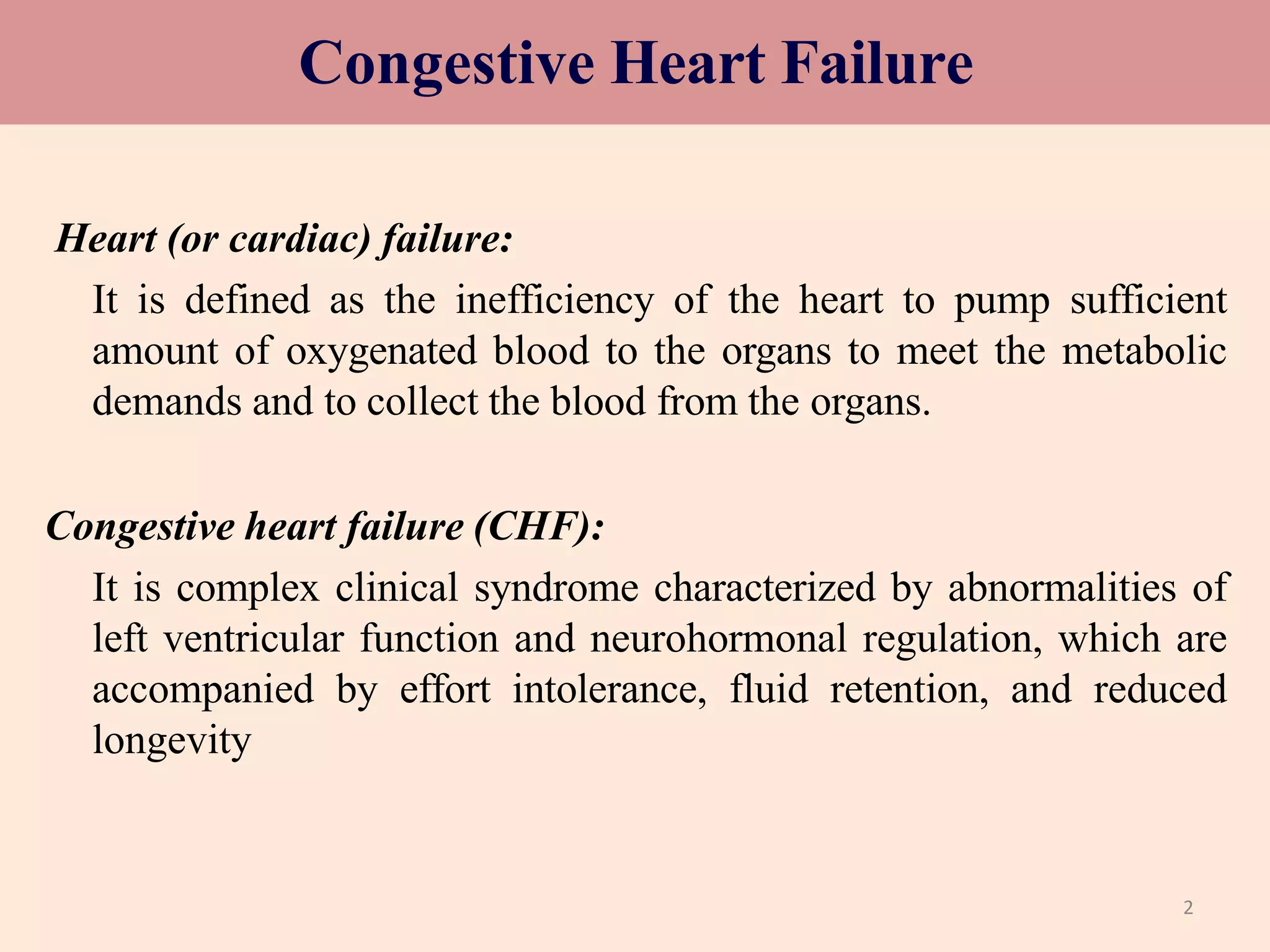 Congestive Heart Failure

Heart (or cardiac) failure:

It is defined as the inefficiency of the heart to pump sufficient amount of oxygenated blood to the organs to meet the metabolic demands and to collect the blood from the organs.

Congestive heart failure (CHF):

It is complex clinical syndrome characterized by abnormalities of left ventricular function and neurohormonal regulation, which are accompanied by effort intolerance, fluid retention, and reduced longevity

2